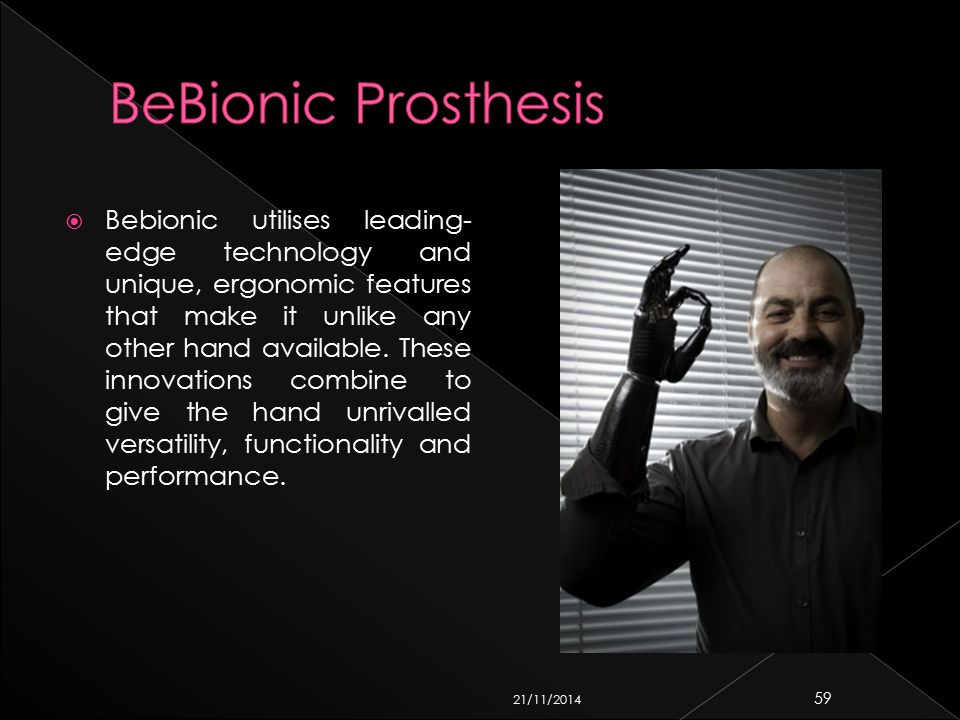 BeBionic Prosthesis

Bebionic utilises leading-edge technology and unique, ergonomic features that make it unlike any other hand available. These innovations combine to give the hand unrivalled versatility, functionality and performance.

21/11/2014

59